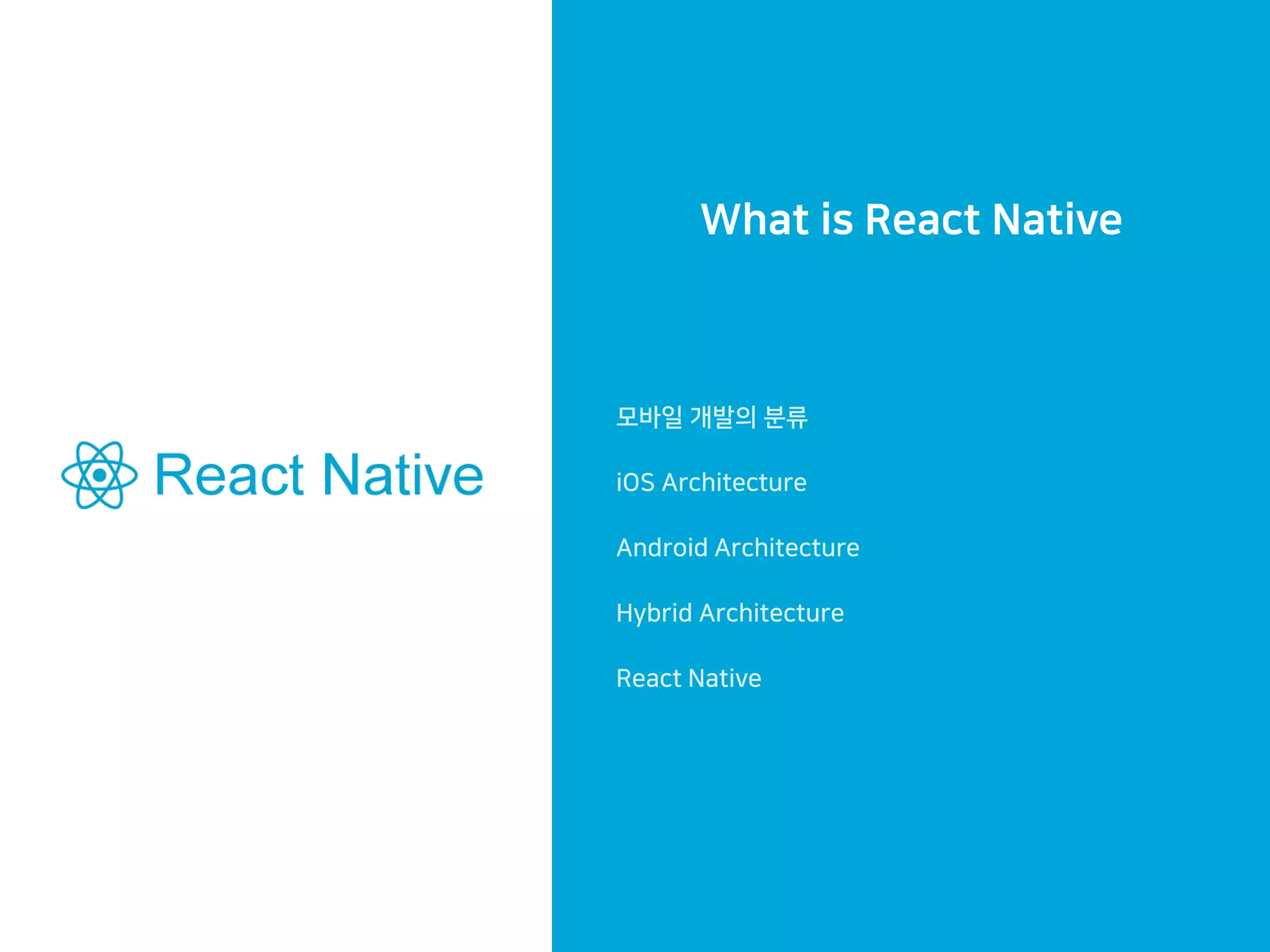 React Native

What is React Native

모바일 개발의 분류

iOS Architecture

Android Architecture

Hybrid Architecture

React Native